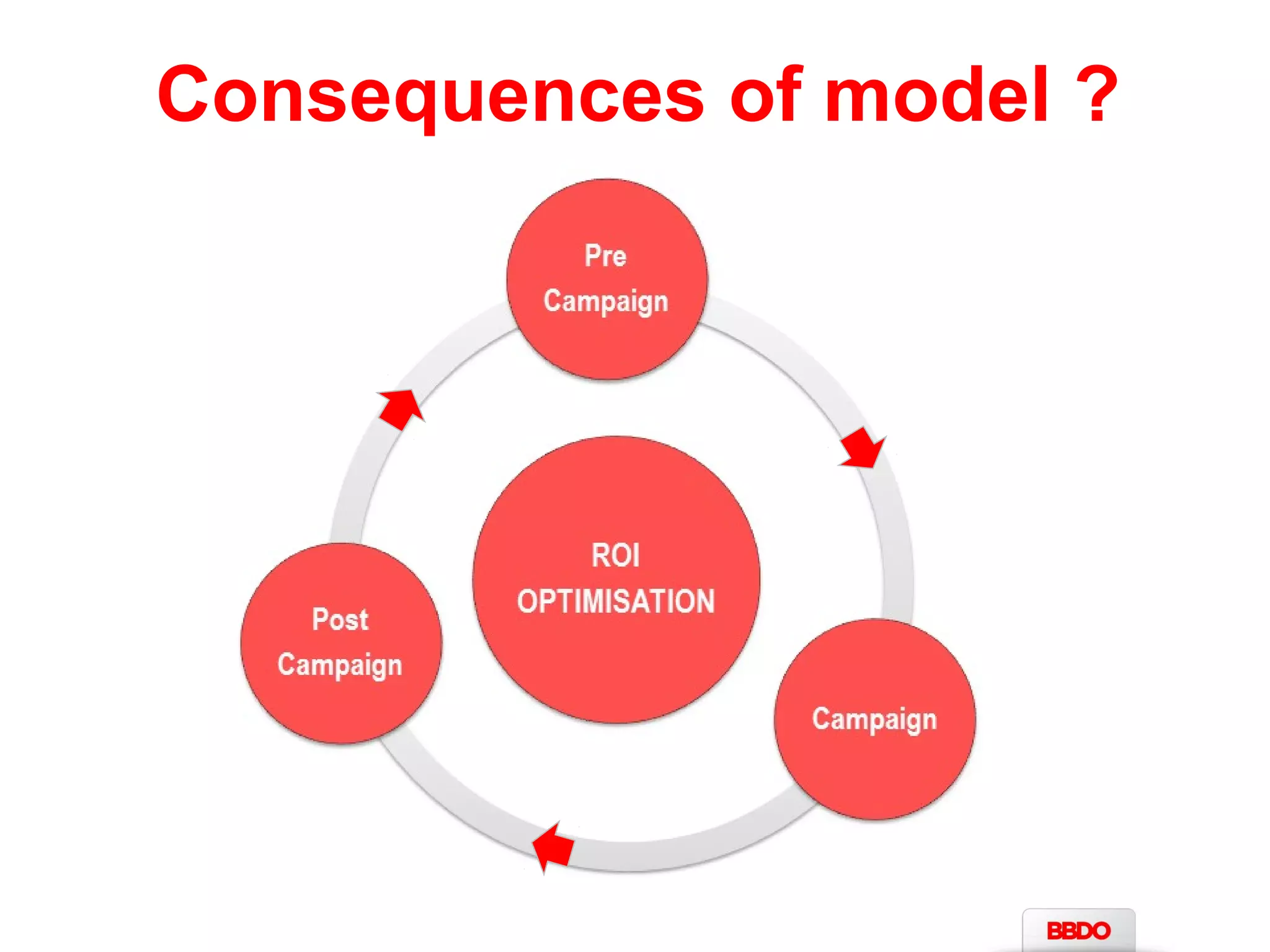 Consequences of model ?

Pre Campaign

ROI OPTIMISATION

Post Campaign

Campaign

BBDO